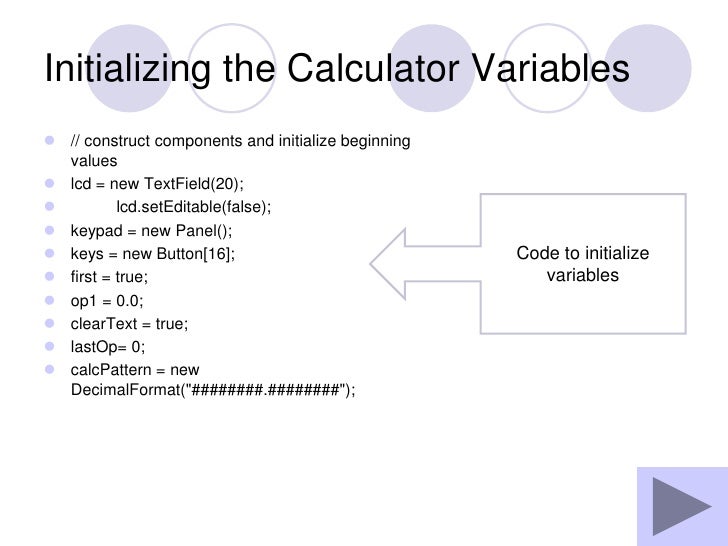 Initializing the Calculator Variables

// construct components and initialize beginning values

lcd = new TextField(20);

lcd.setEditable(false);

keypad = new Panel();

keys = new Button[16];

first = true;

op1 = 0.0;

clearText = true;

lastOp= 0;

calcPattern = new DecimalFormat("########.########");

Code to initialize variables